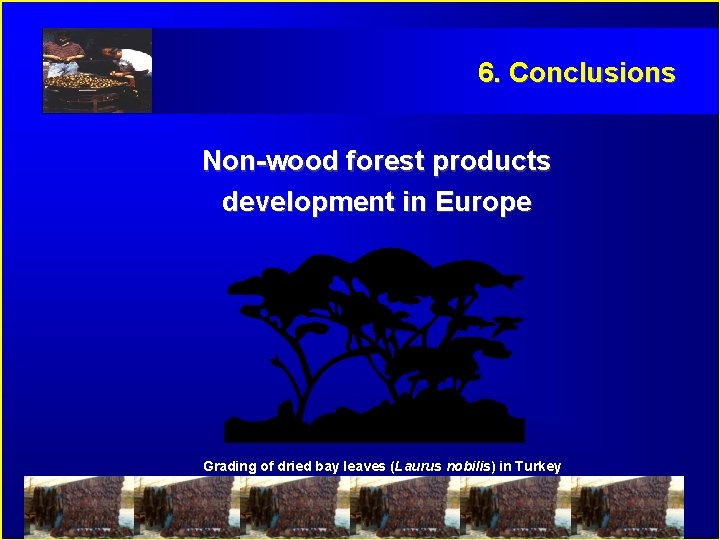 6. Conclusions

Non-wood forest products development in Europe

Grading of dried bay leaves (Laurus nobilis) in Turkey